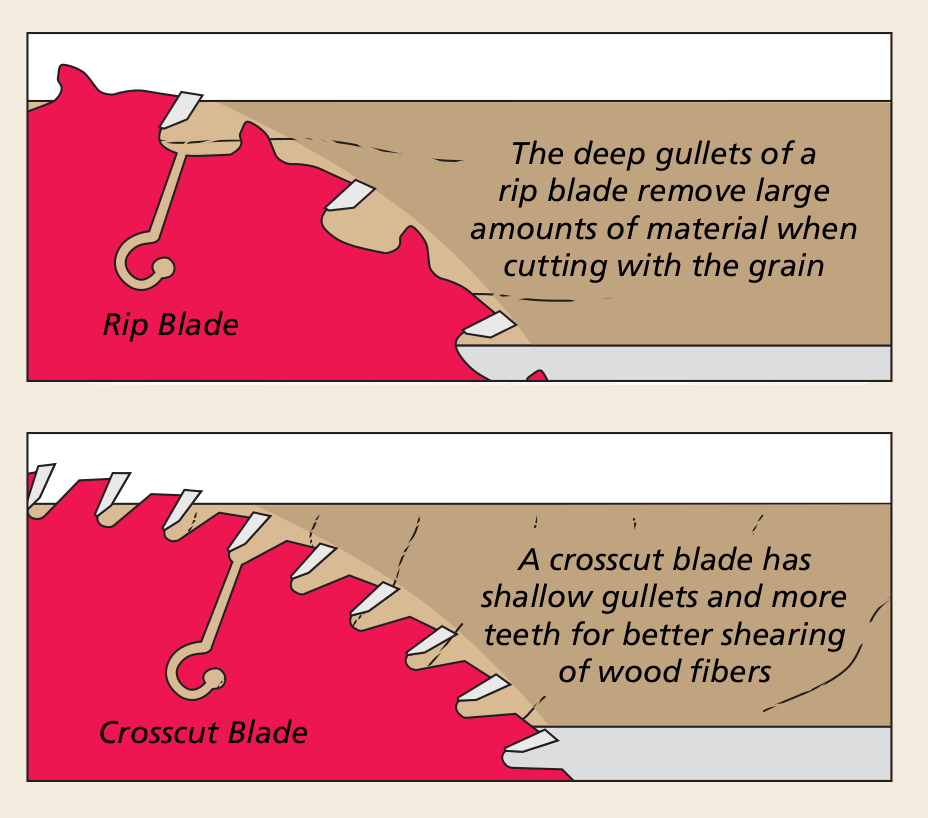 The deep gullets of a rip blade remove large amounts of material when cutting with the grain

Rip Blade

A crosscut blade has shallow gullets and more teeth for better shearing of wood fibers

Crosscut Blade